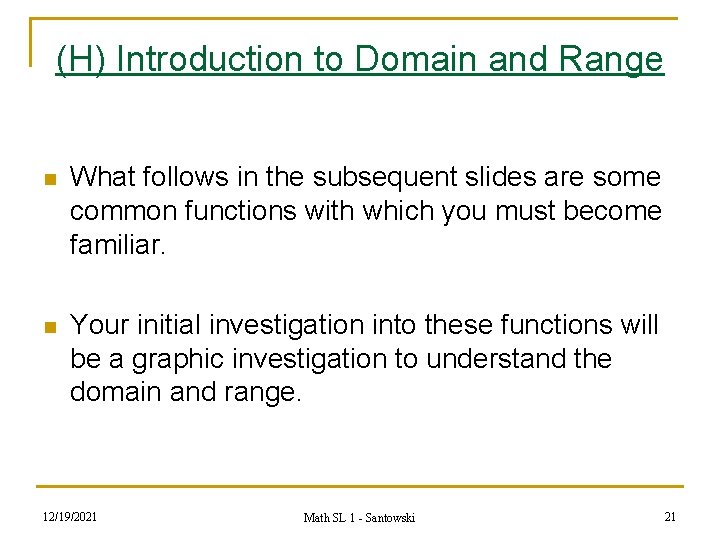 (H) Introduction to Domain and Range

What follows in the subsequent slides are some common functions with which you must become familiar.

Your initial investigation into these functions will be a graphic investigation to understand the domain and range.

12/19/2021

Math SL 1 - Santowski

21